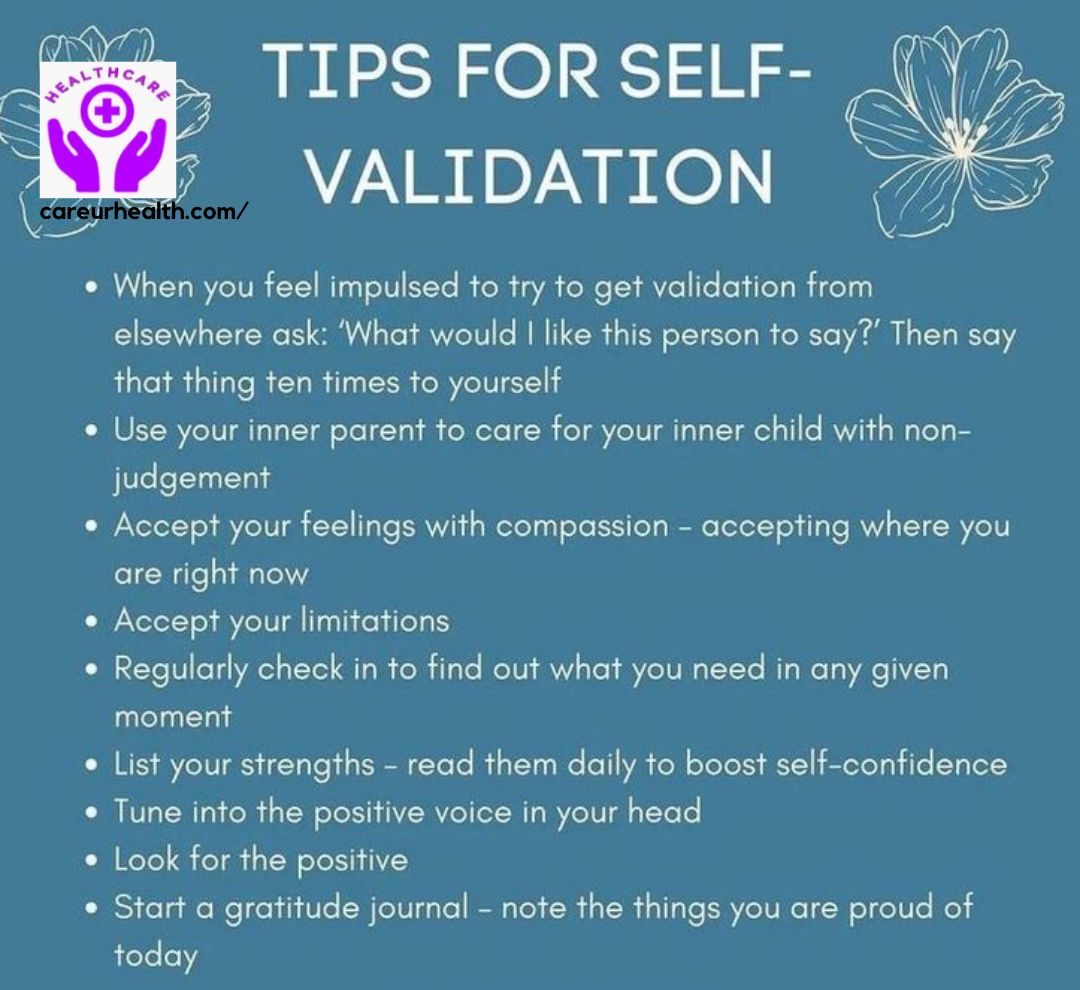 HEALTHCARE

careurhealth.com/

TIPS FOR SELF-VALIDATION

• When you feel impulsed to try to get validation from elsewhere ask: 'What would I like this person to say?' Then say that thing ten times to yourself
• Use your inner parent to care for your inner child with non-judgement
• Accept your feelings with compassion - accepting where you are right now
• Accept your limitations
• Regularly check in to find out what you need in any given moment
• List your strengths - read them daily to boost self-confidence
• Tune into the positive voice in your head
• Look for the positive
• Start a gratitude journal - note the things you are proud of today